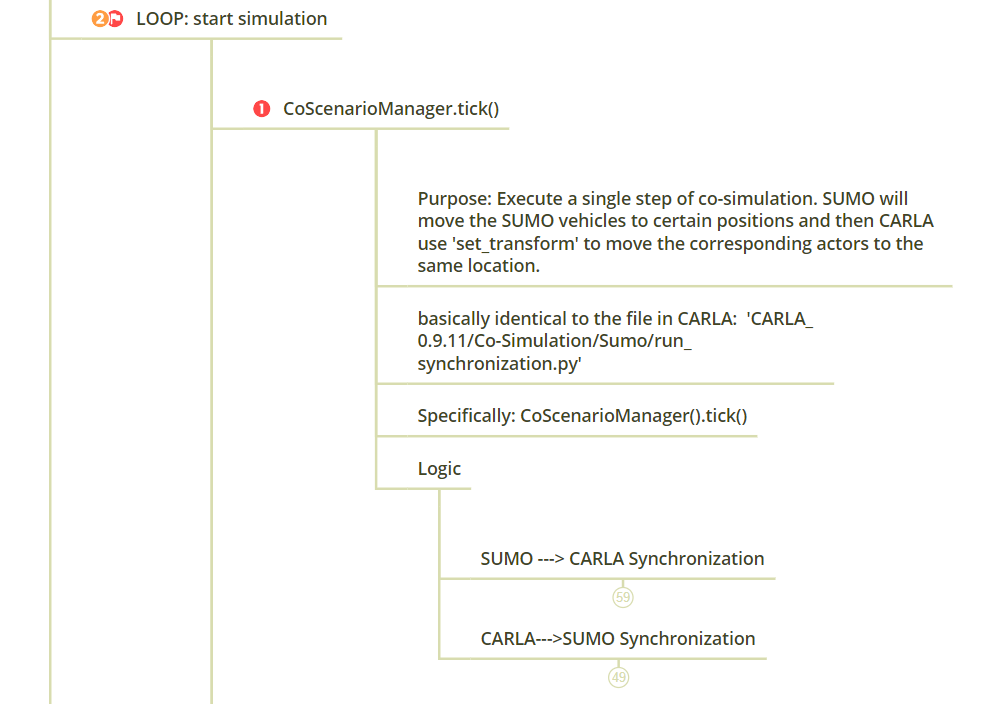 2 LOOP: start simulation

1 CoScenarioManager.tick()

Purpose: Execute a single step of co-simulation. SUMO will move the SUMO vehicles to certain positions and then CARLA use 'set_transform' to move the corresponding actors to the same location.

basically identical to the file in CARLA: 'CARLA_0.9.11/Co-Simulation/Sumo/run_synchronization.py'

Specifically: CoScenarioManager().tick()

Logic

SUMO ---> CARLA Synchronization

59

CARLA--->SUMO Synchronization

49